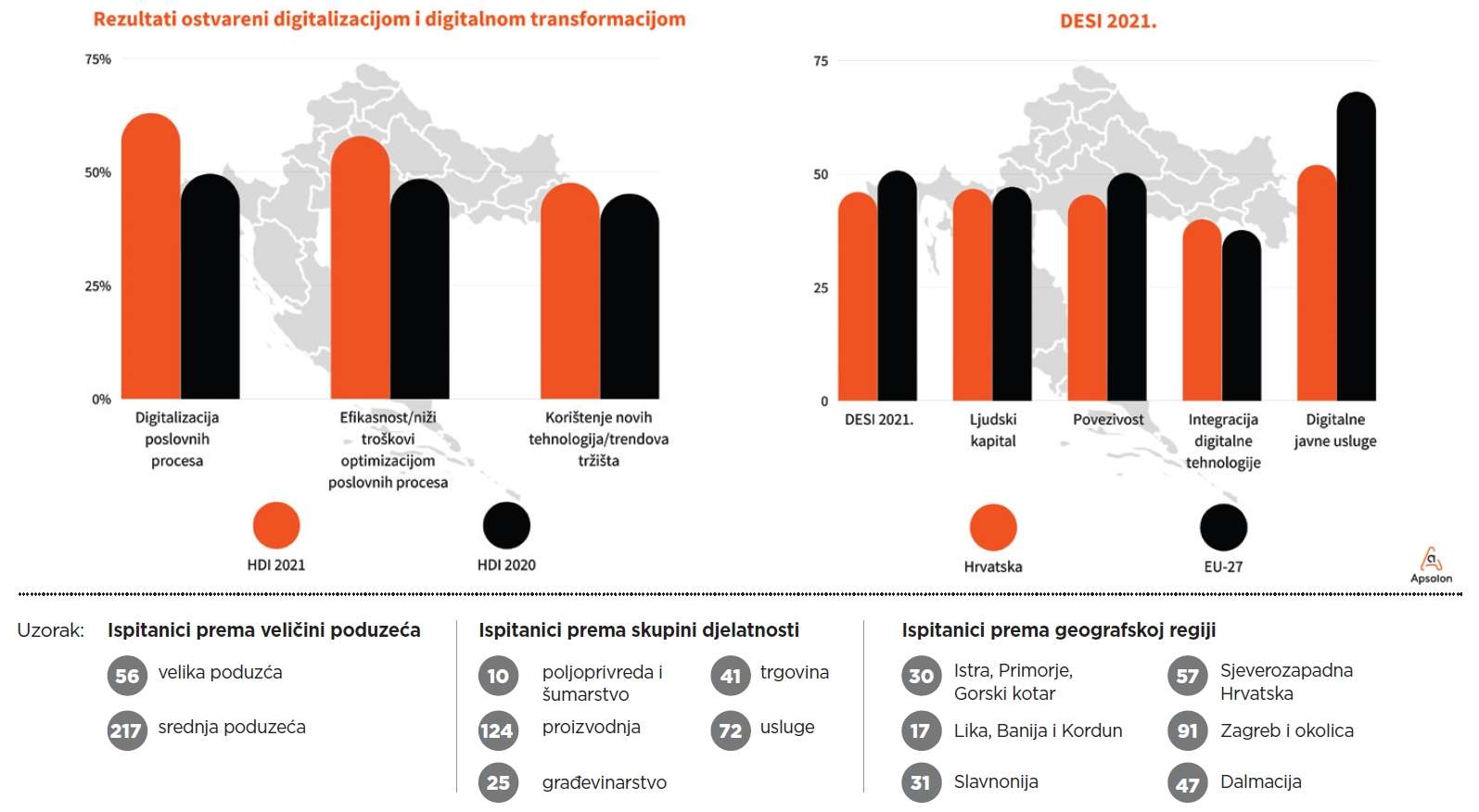 Rezultati ostvareni digitalizacijom i digitalnom transformacijom

75%
50%
25%
0%

Digitalizacija poslovnih procesa

Efikasnost/niži troškovi optimizacijom poslovnih procesa

Korištenje novih tehnologija/trendova tržišta

HDI 2021
HDI 2020

DESI 2021.

75
50
25
0

DESI 2021.
Ljudski kapital
Povezivost
Integracija digitalne tehnologije
Digitalne javne usluge

Hrvatska
EU-27

Apsolon

Uzorak: Ispitanici prema veličini poduzeća
56 velika poduzća
217 srednja poduzeća

Ispitanici prema skupini djelatnosti
10 poljoprivreda i šumarstvo
124 proizvodnja
25 građevinarstvo
41 trgovina
72 usluge

Ispitanici prema geografskoj regiji
30 Istra, Primorje, Gorski kotar
17 Lika, Banija i Kordun
31 Slavnonija
57 Sjeverozapadna Hrvatska
91 Zagreb i okolica
47 Dalmacija